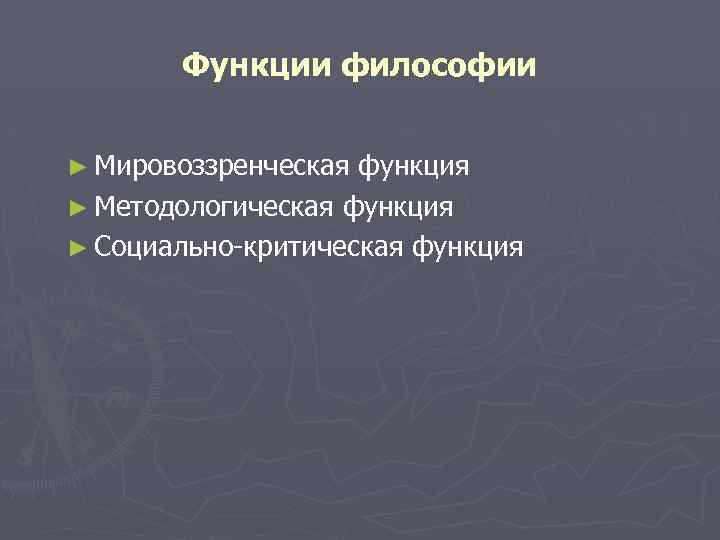 Функции философии

► Мировоззренческая функция
► Методологическая функция
► Социально-критическая функция